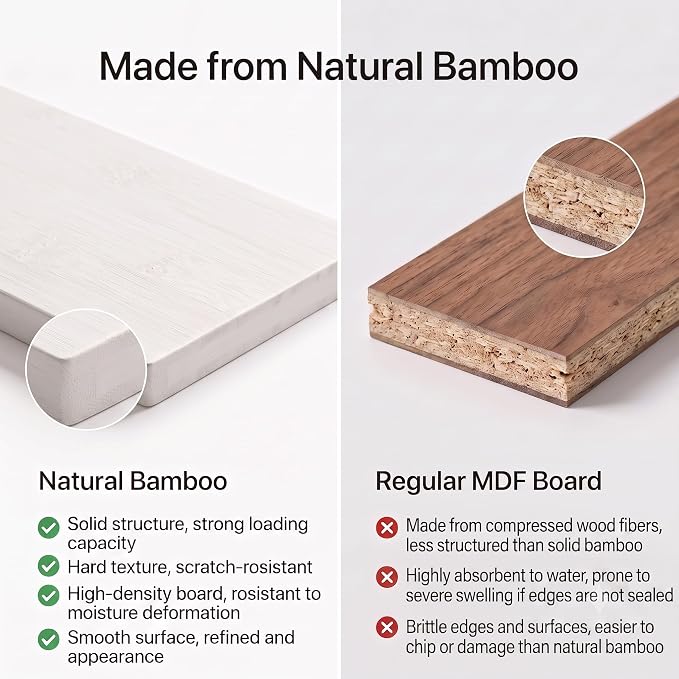 Made from Natural Bamboo

Natural Bamboo

Solid structure, strong loading capacity

Hard texture, scratch-rosistant

High-density board, rosistant to moisture deformation

Smooth surface, refined and appearance

Regular MDF Board

Made from compressed wood fibers, less structured than solid bamboo

Highly absorbent to water, prone to severe swelling if edges are not sealed

Brittle edges and surfaces, easier to chip or damage than natural bamboo